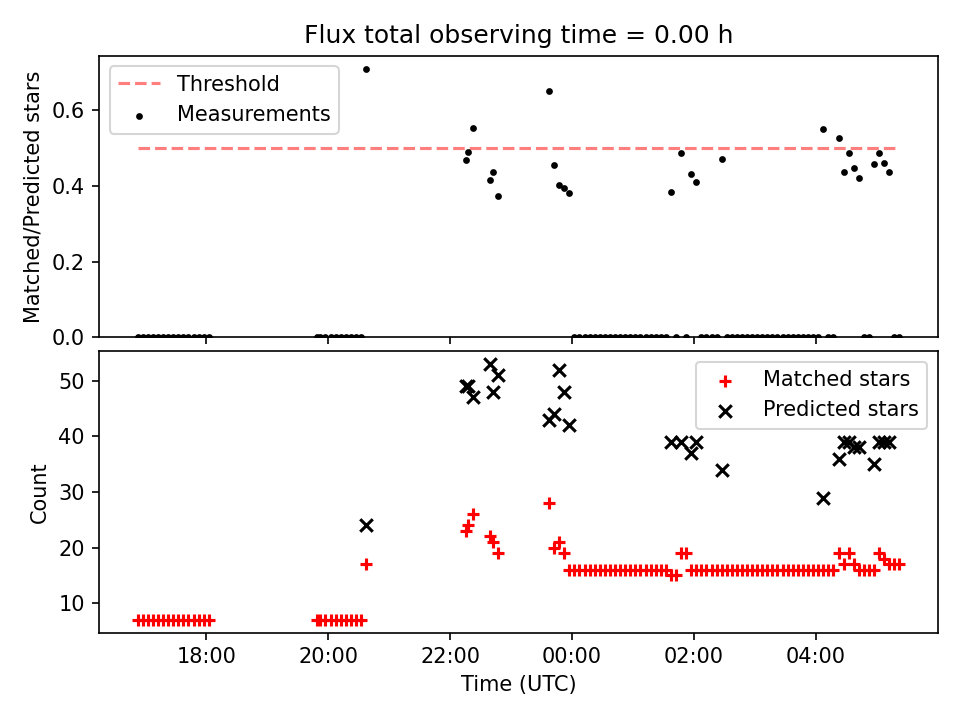 Flux total observing time = 0.00 h

Threshold
Measurements

Matched/Predicted stars

0.6
0.4
0.2
0.0

Matched stars
Predicted stars

Count

50
40
30
20
10

18:00
20:00
22:00
00:00
02:00
04:00

Time (UTC)